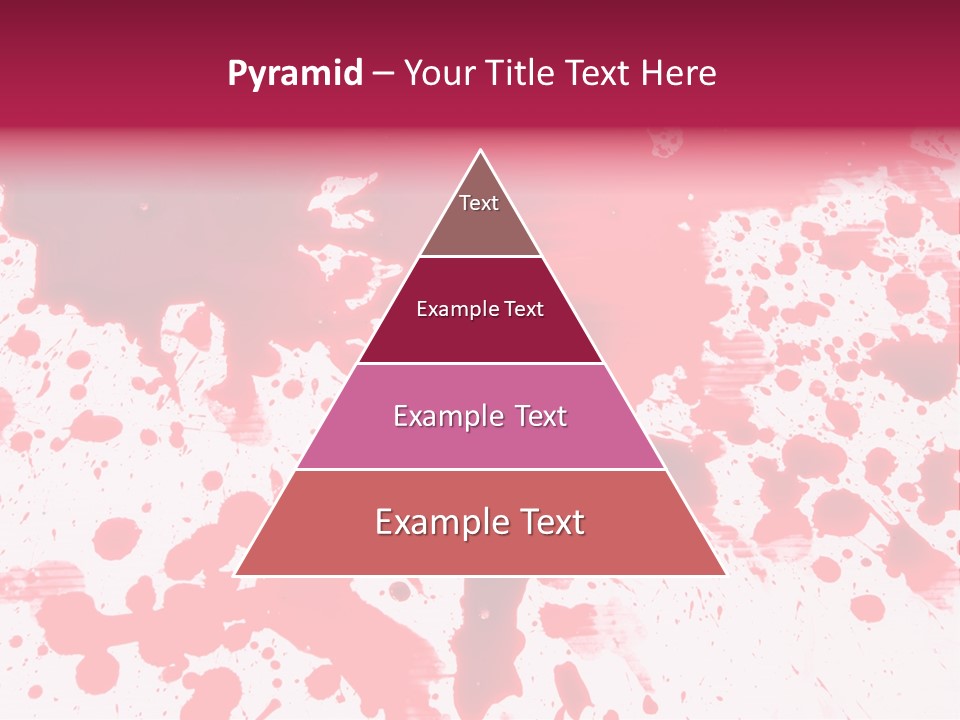 Pyramid – Your Title Text Here

Text

Example Text

Example Text

Example Text